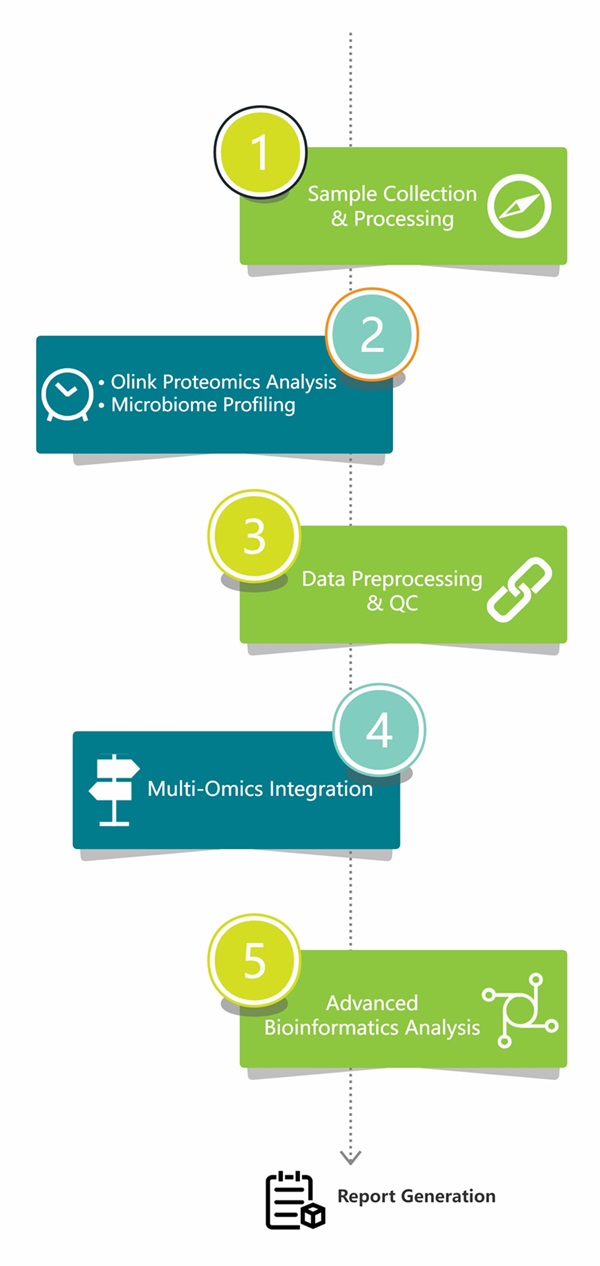 1
Sample Collection & Processing

2
• Olink Proteomics Analysis
• Microbiome Profiling

3
Data Preprocessing & QC

4
Multi-Omics Integration

5
Advanced Bioinformatics Analysis

Report Generation